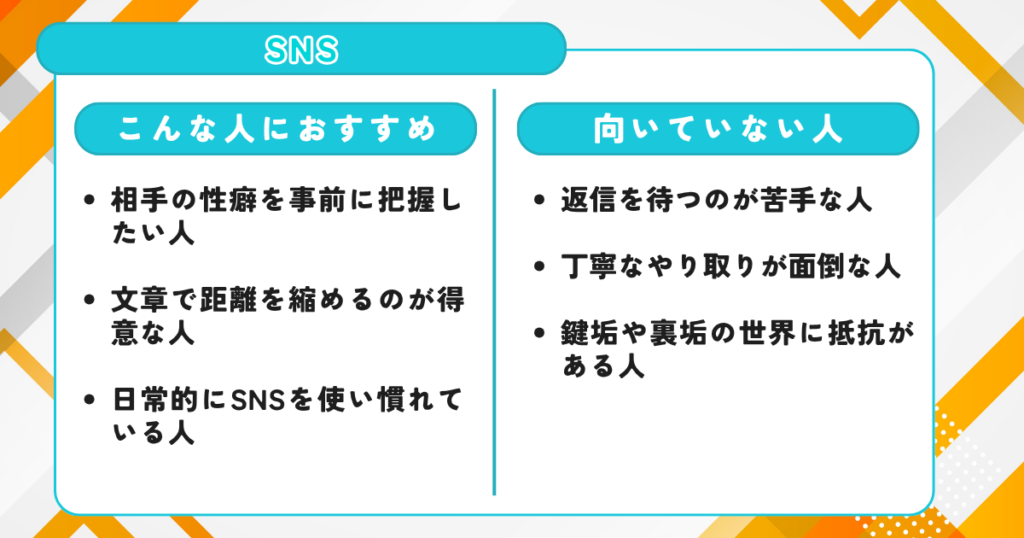 SNS

こんな人におすすめ

• 相手の性癖を事前に把握したい人

• 文章で距離を縮めるのが得意な人

• 日常的にSNSを使い慣れている人

向いていない人

• 返信を待つのが苦手な人

• 丁寧なやり取りが面倒な人

• 鍵垢や裏垢の世界に抵抗がある人